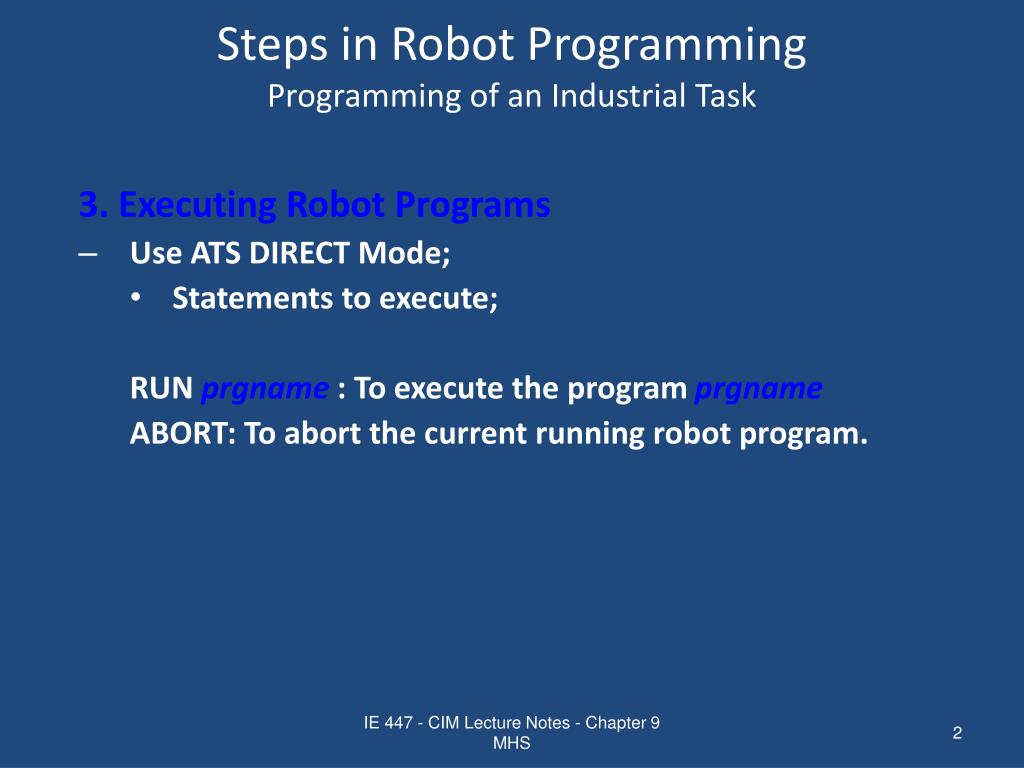 Steps in Robot Programming
Programming of an Industrial Task

3. Executing Robot Programs
– Use ATS DIRECT Mode;
• Statements to execute;

RUN prgname : To execute the program prgname
ABORT: To abort the current running robot program.

IE 447 - CIM Lecture Notes - Chapter 9
MHS

2